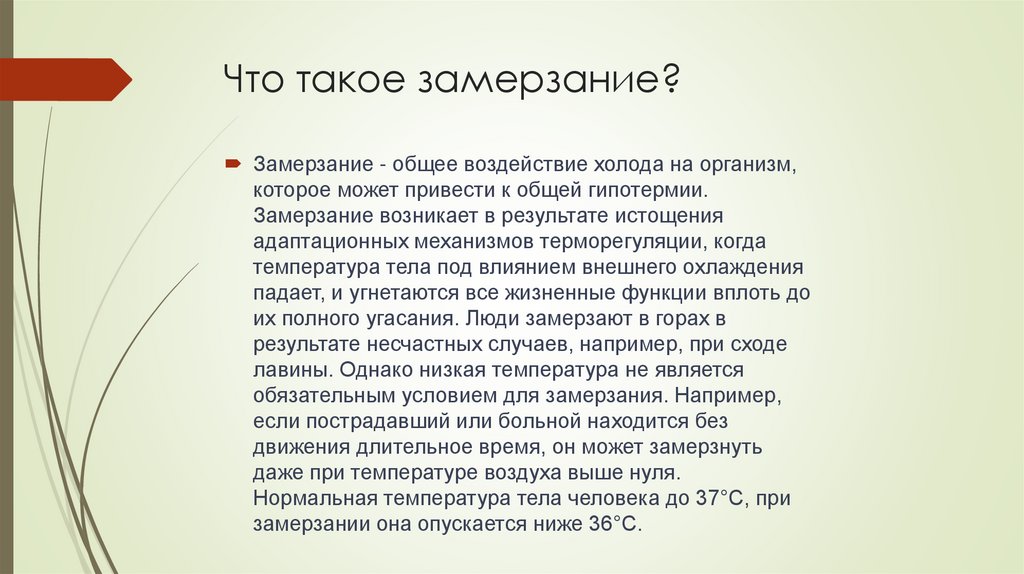 Что такое замерзание?

Замерзание - общее воздействие холода на организм, которое может привести к общей гипотермии. Замерзание возникает в результате истощения адаптационных механизмов терморегуляции, когда температура тела под влиянием внешнего охлаждения падает, и угнетаются все жизненные функции вплоть до их полного угасания. Люди замерзают в горах в результате несчастных случаев, например, при сходе лавины. Однако низкая температура не является обязательным условием для замерзания. Например, если пострадавший или больной находится без движения длительное время, он может замерзнуть даже при температуре воздуха выше нуля. Нормальная температура тела человека до 37°С, при замерзании она опускается ниже 36°С.